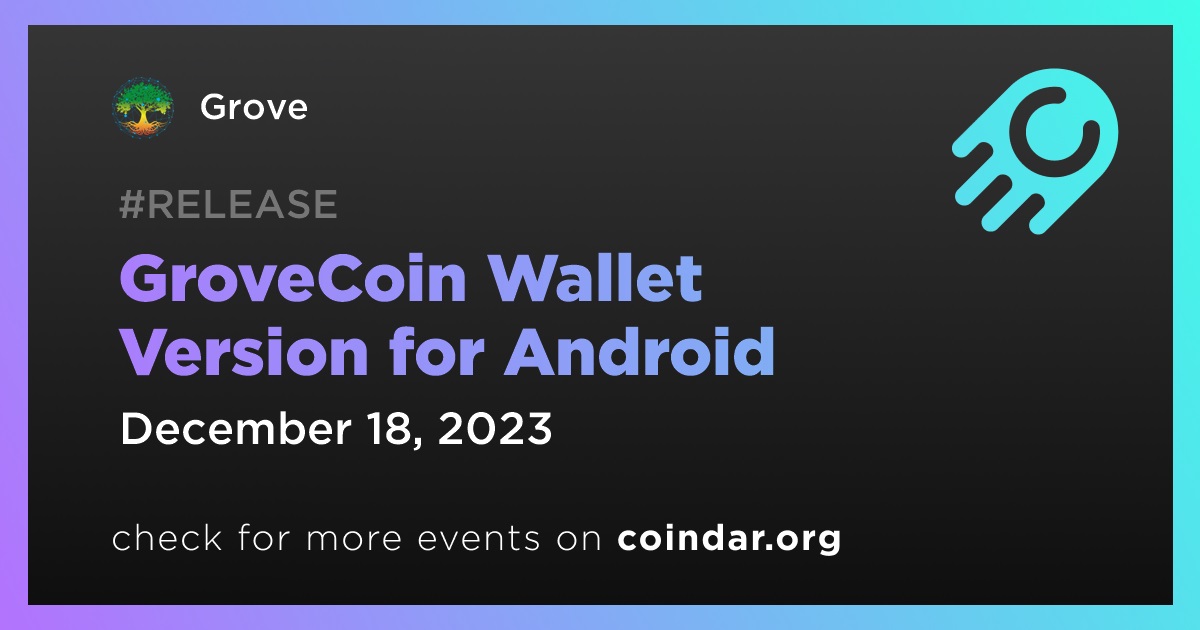 Grove

#RELEASE

GroveCoin Wallet Version for Android

December 18, 2023

check for more events on coindar.org